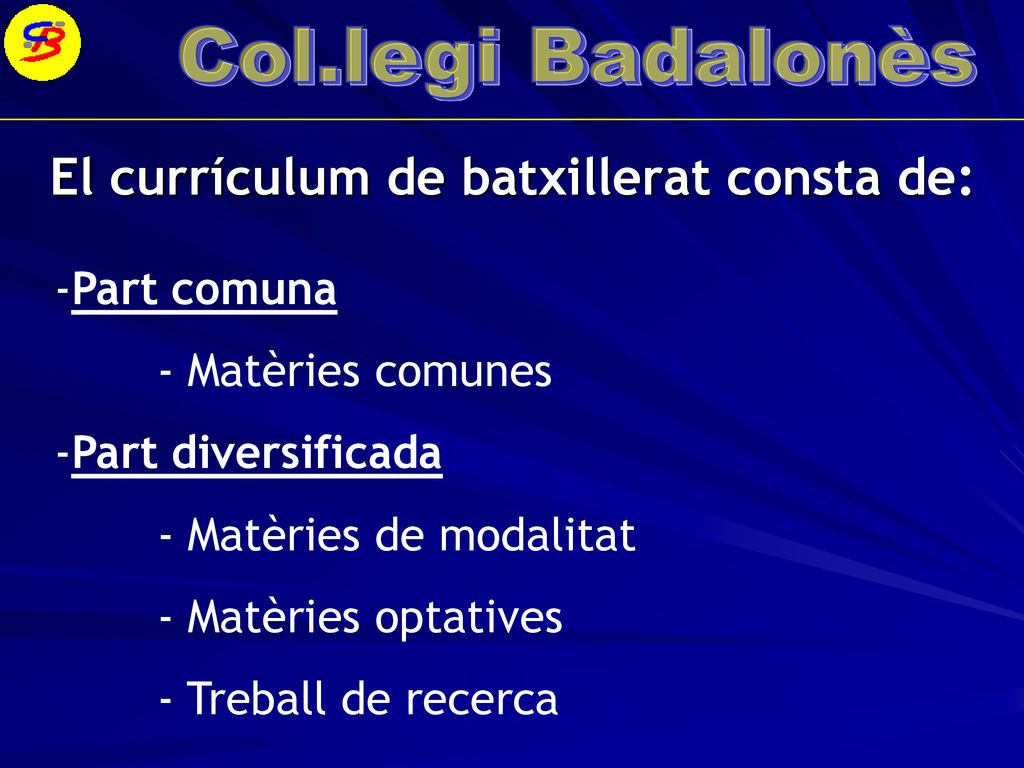 CB

Col.legi Badalonès

El currículum de batxillerat consta de:

-Part comuna

- Matèries comunes

-Part diversificada

- Matèries de modalitat

- Matèries optatives

- Treball de recerca